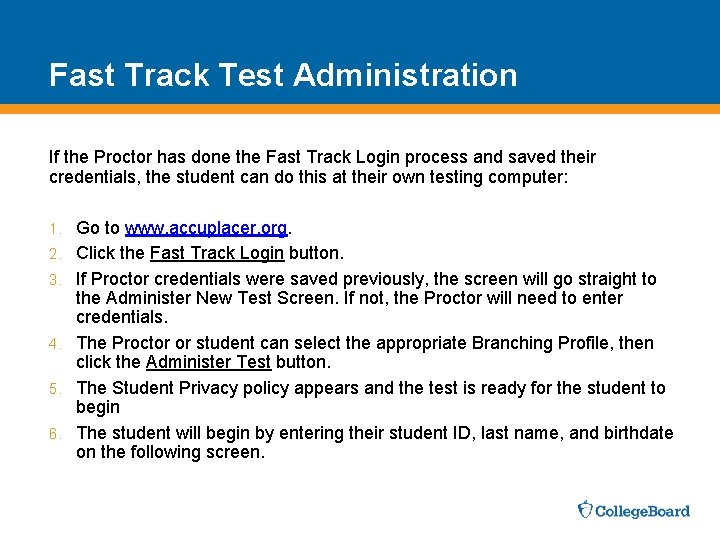 Fast Track Test Administration

If the Proctor has done the Fast Track Login process and saved their credentials, the student can do this at their own testing computer:

1. Go to www.accuplacer.org.
2. Click the Fast Track Login button.
3. If Proctor credentials were saved previously, the screen will go straight to the Administer New Test Screen. If not, the Proctor will need to enter credentials.
4. The Proctor or student can select the appropriate Branching Profile, then click the Administer Test button.
5. The Student Privacy policy appears and the test is ready for the student to begin
6. The student will begin by entering their student ID, last name, and birthdate on the following screen.

CollegeBoard